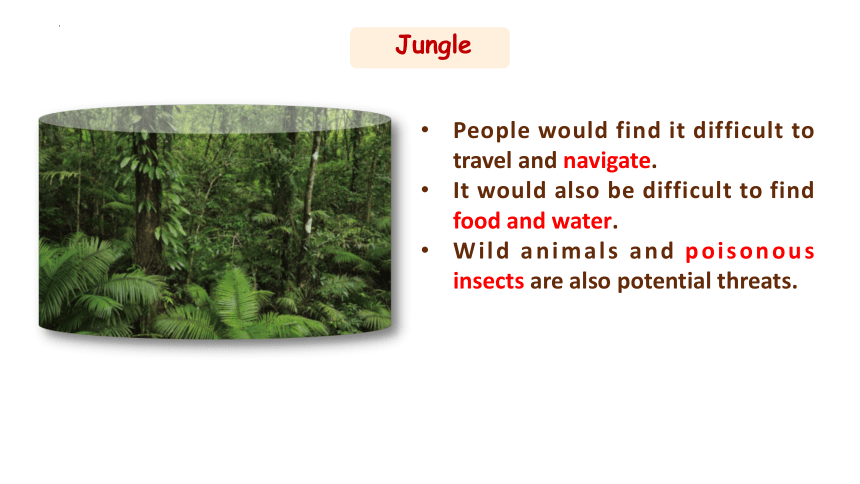 Jungle

• People would find it difficult to travel and navigate.
• It would also be difficult to find food and water.
• Wild animals and poisonous insects are also potential threats.